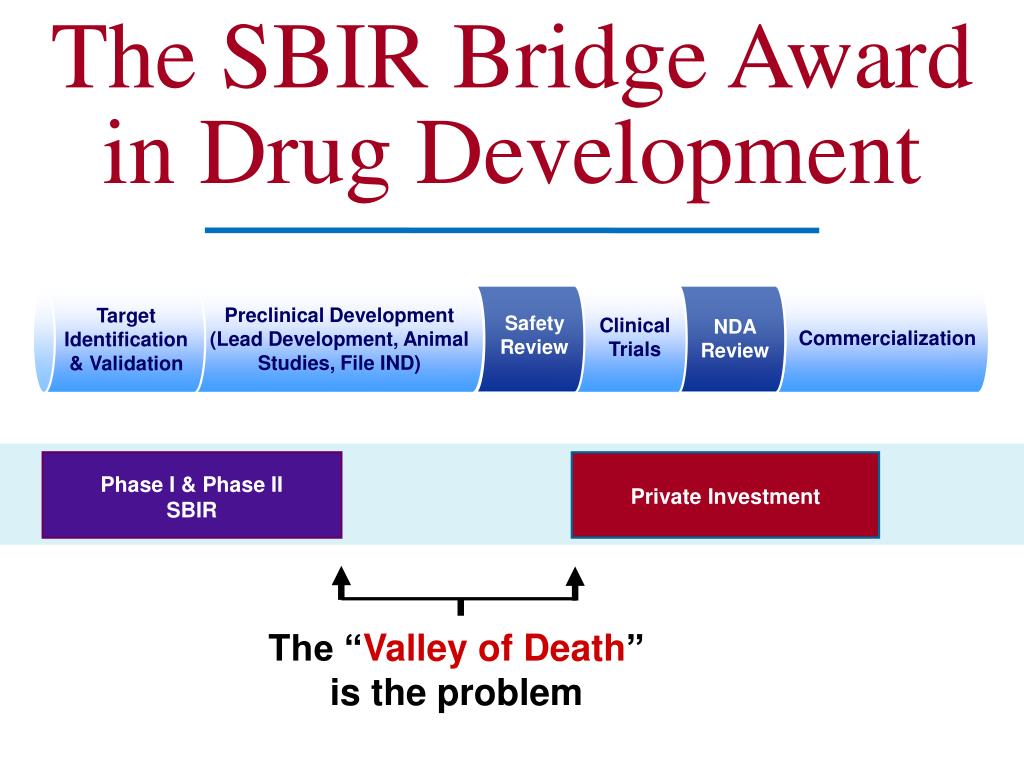 The SBIR Bridge Award in Drug Development

Target Identification & Validation

Preclinical Development (Lead Development, Animal Studies, File IND)

Safety Review

Clinical Trials

NDA Review

Commercialization

Phase I & Phase II SBIR

Private Investment

The “Valley of Death” is the problem